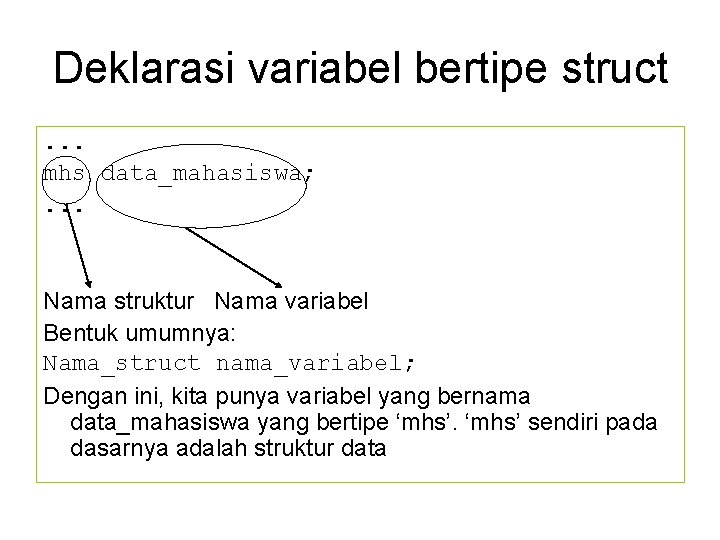 Deklarasi variabel bertipe struct

...
mhs data_mahasiswa;
...

Nama struktur Nama variabel

Bentuk umumnya:
Nama_struct nama_variabel;

Dengan ini, kita punya variabel yang bernama data_mahasiswa yang bertipe ‘mhs’. ‘mhs’ sendiri pada dasarnya adalah struktur data